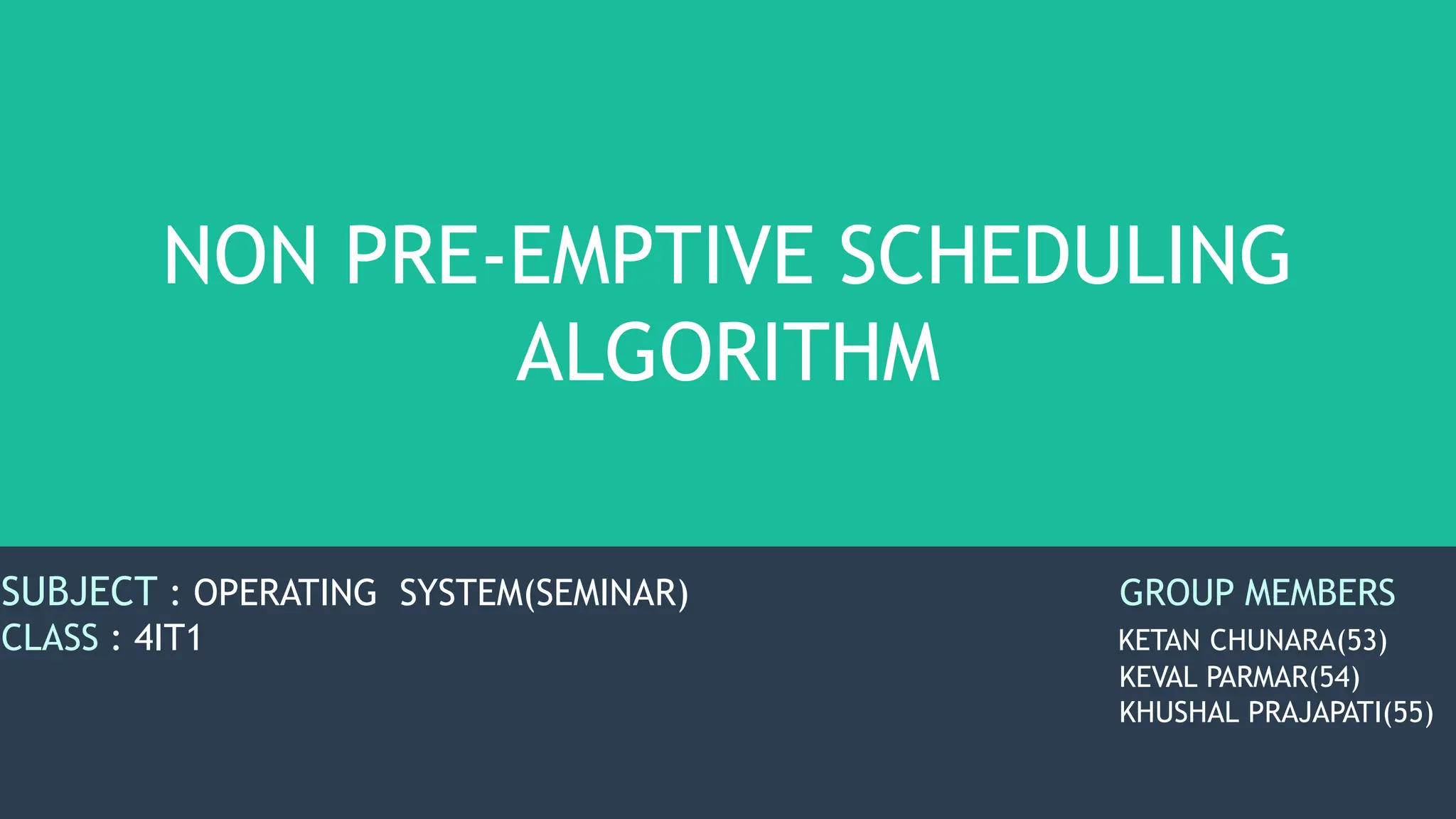 NON PRE-EMPTIVE SCHEDULING ALGORITHM

SUBJECT : OPERATING SYSTEM(SEMINAR)
CLASS : 4IT1

GROUP MEMBERS
KETAN CHUNARA(53)
KEVAL PARMAR(54)
KHUSHAL PRAJAPATI(55)